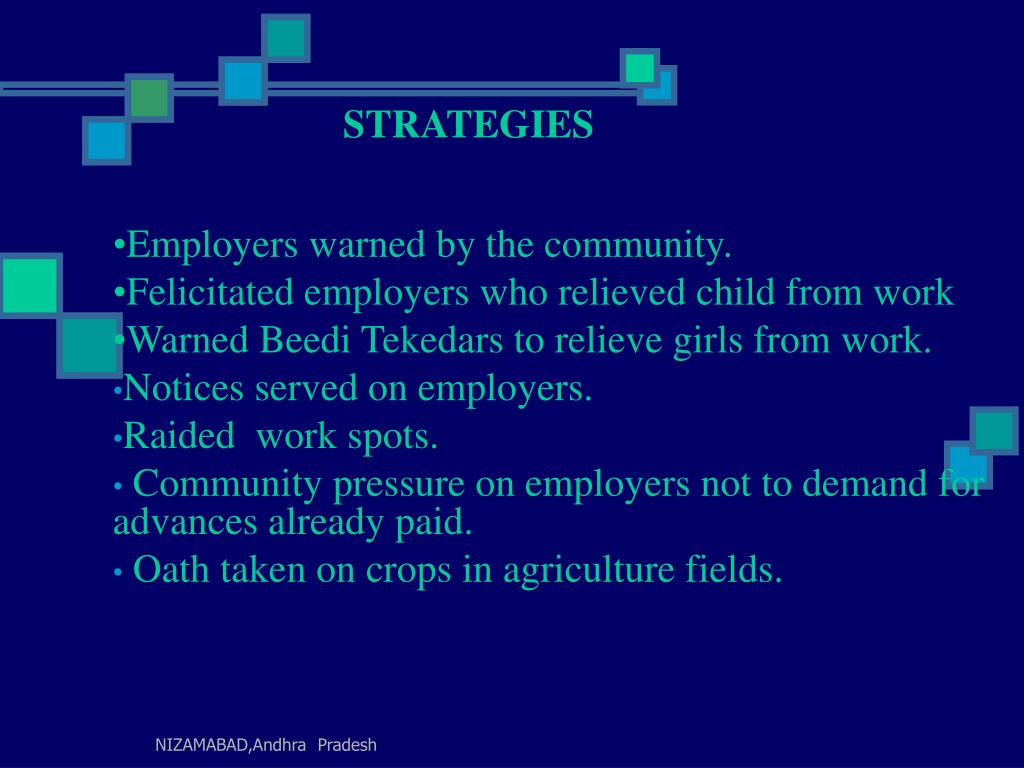 STRATEGIES

•Employers warned by the community.
•Felicitated employers who relieved child from work
•Warned Beedi Tekedars to relieve girls from work.
•Notices served on employers.
•Raided work spots.
• Community pressure on employers not to demand for advances already paid.
• Oath taken on crops in agriculture fields.

NIZAMABAD,Andhra Pradesh